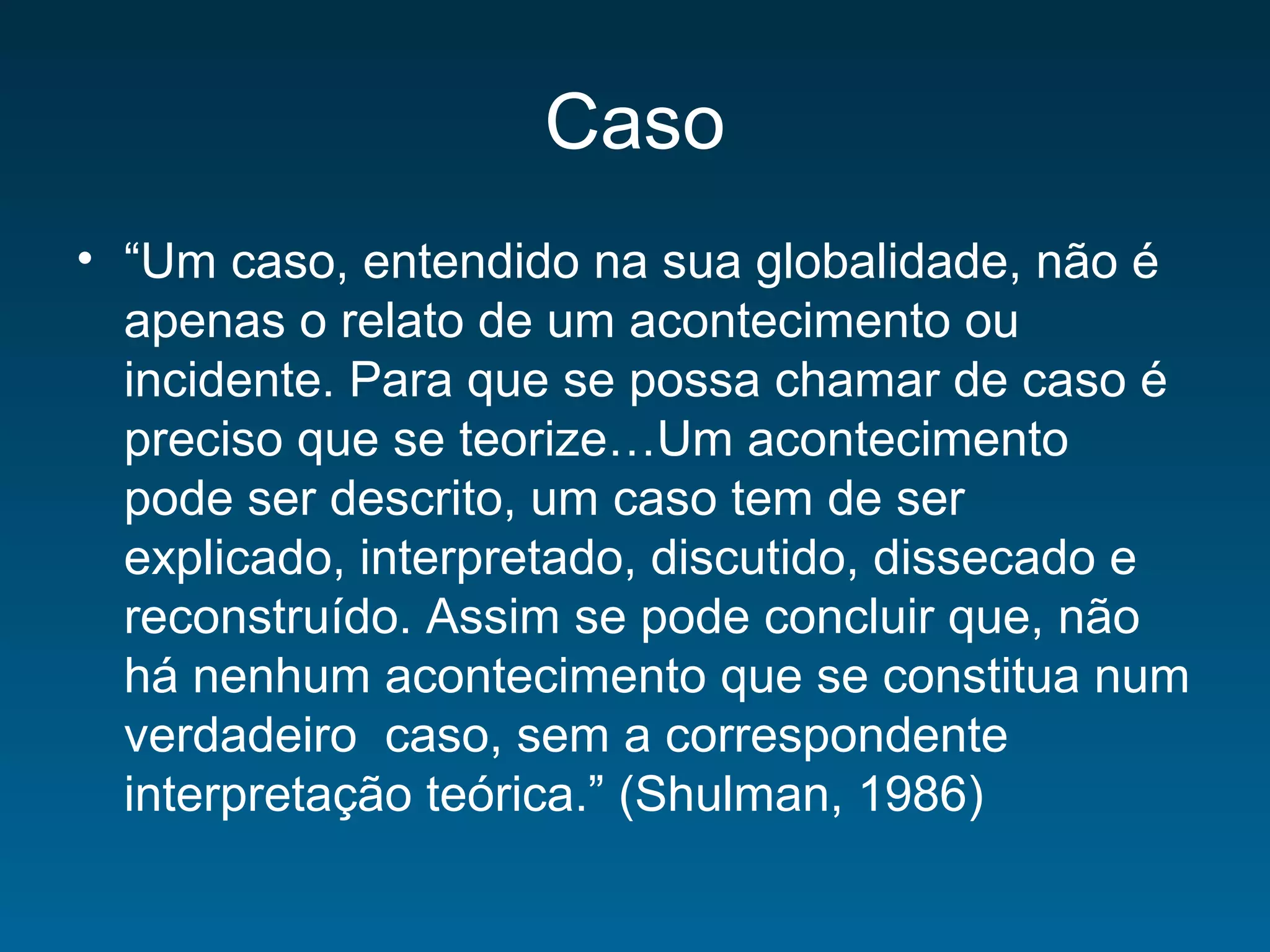 Caso

• “Um caso, entendido na sua globalidade, não é apenas o relato de um acontecimento ou incidente. Para que se possa chamar de caso é preciso que se teorize…Um acontecimento pode ser descrito, um caso tem de ser explicado, interpretado, discutido, dissecado e reconstruído. Assim se pode concluir que, não há nenhum acontecimento que se constitua num verdadeiro caso, sem a correspondente interpretação teórica.” (Shulman, 1986)